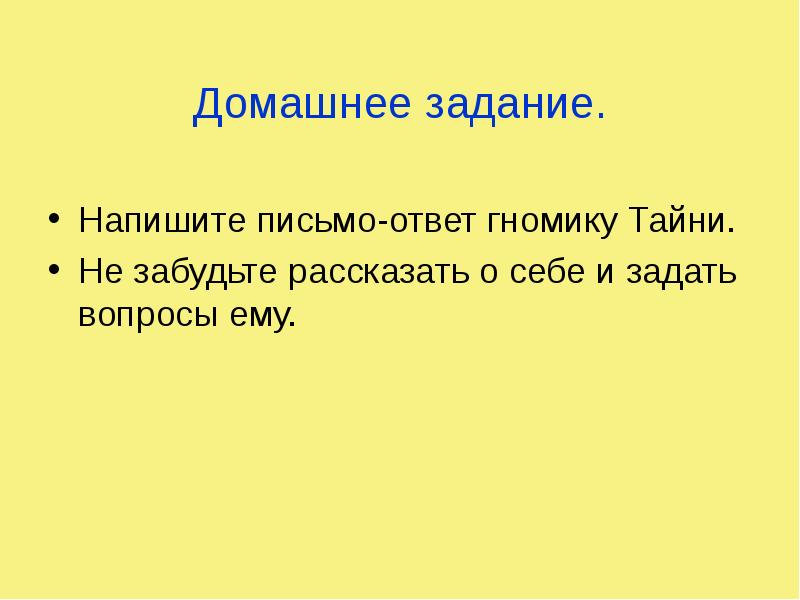 Домашнее задание.

• Напишите письмо-ответ гномику Тайни.
• Не забудьте рассказать о себе и задать вопросы ему.